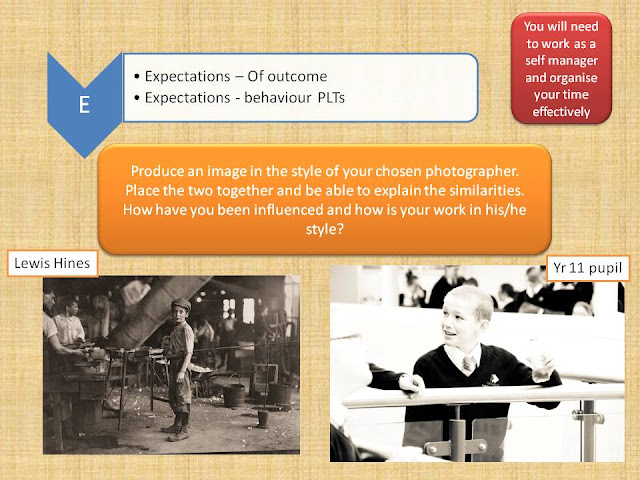 E

• Expectations – Of outcome
• Expectations - behaviour PLTs

You will need to work as a self manager and organise your time effectively

Produce an image in the style of your chosen photographer. Place the two together and be able to explain the similarities. How have you been influenced and how is your work in his/he style?

Lewis Hines

Yr 11 pupil